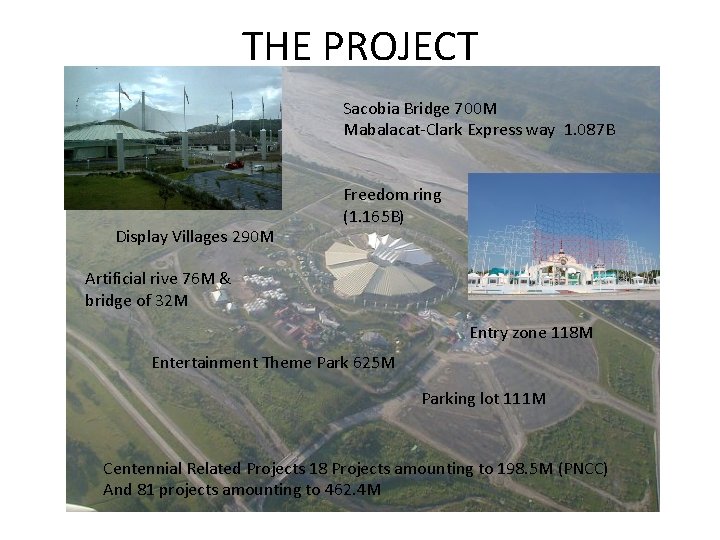 THE PROJECT

Sacobia Bridge 700M
Mabalacat-Clark Express way 1.087B

Freedom ring
(1.165B)

Display Villages 290M

Artificial rive 76M &
bridge of 32M

Entry zone 118M

Entertainment Theme Park 625M

Parking lot 111M

Centennial Related Projects 18 Projects amounting to 198.5M (PNCC)
And 81 projects amounting to 462.4M